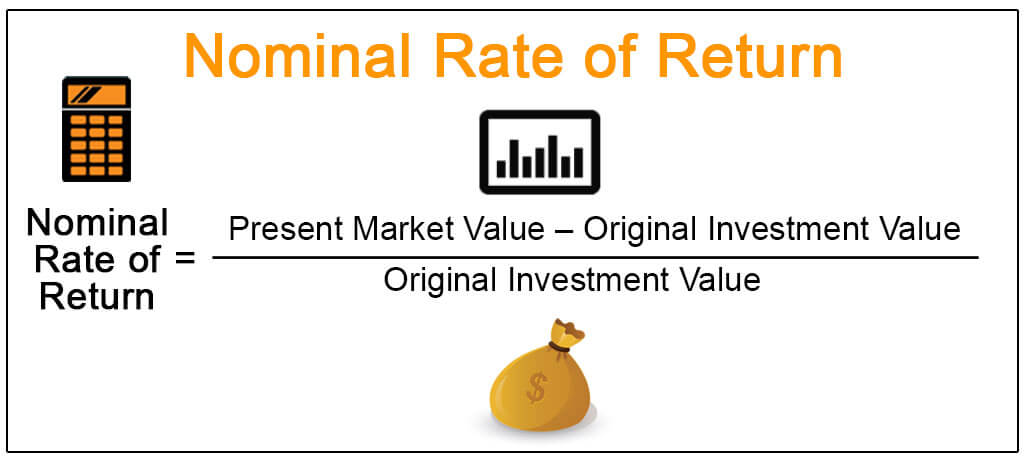 Nominal Rate of Return

$\text{Nominal Rate of Return} = \frac{\text{Present Market Value – Original Investment Value}}{\text{Original Investment Value}}$

$